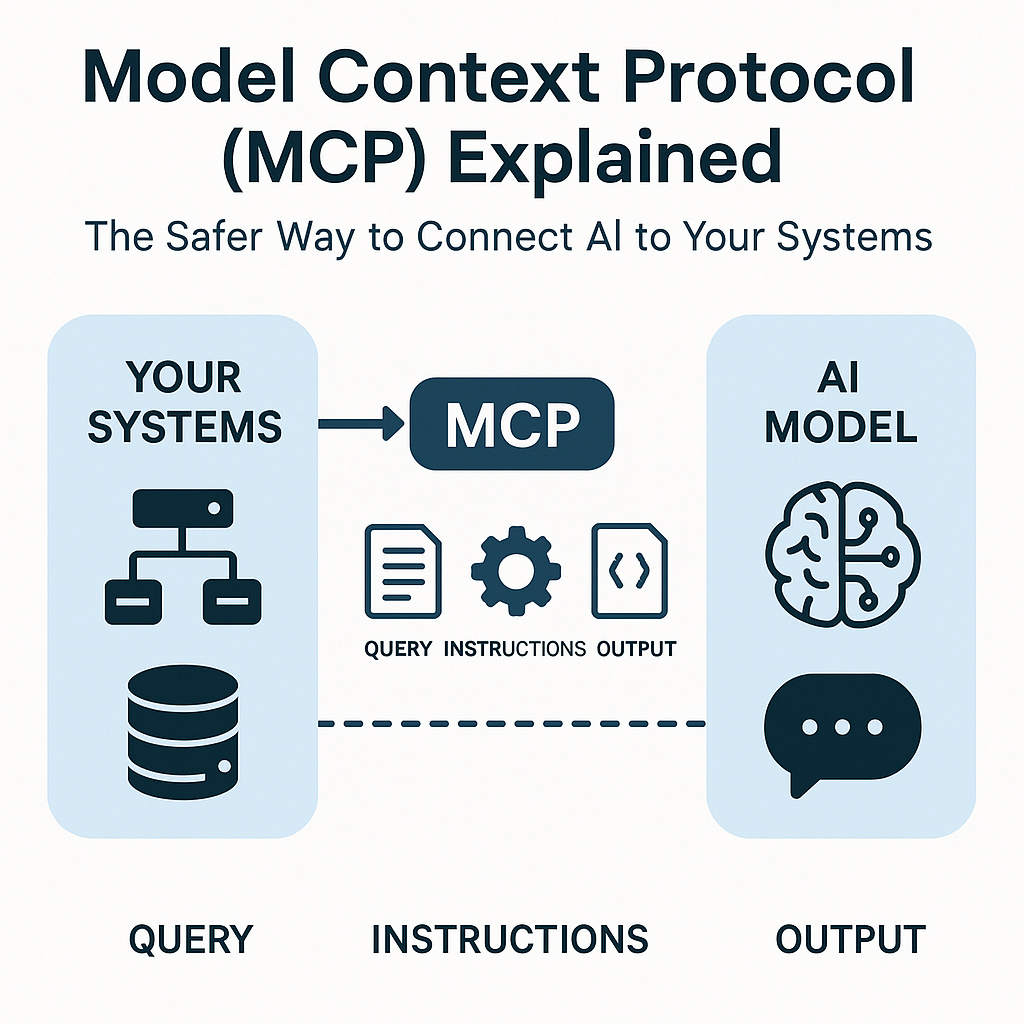 Model Context Protocol (MCP) Explained

The Safer Way to Connect AI to Your Systems

YOUR SYSTEMS

MCP

AI MODEL

QUERY INSTRUCTIONS OUTPUT

QUERY INSTRUCTIONS OUTPUT